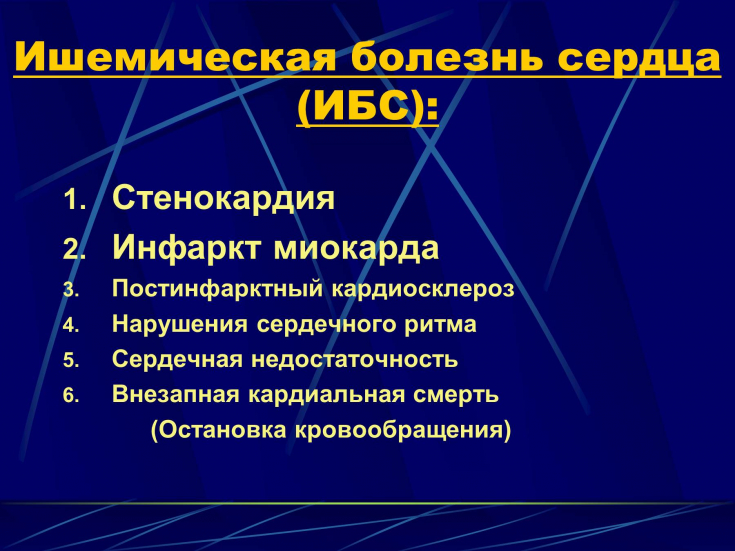 Ишемическая болезнь сердца (ИБС):

1. Стенокардия
2. Инфаркт миокарда
3. Постинфарктный кардиосклероз
4. Нарушения сердечного ритма
5. Сердечная недостаточность
6. Внезапная кардиальная смерть
(Остановка кровообращения)